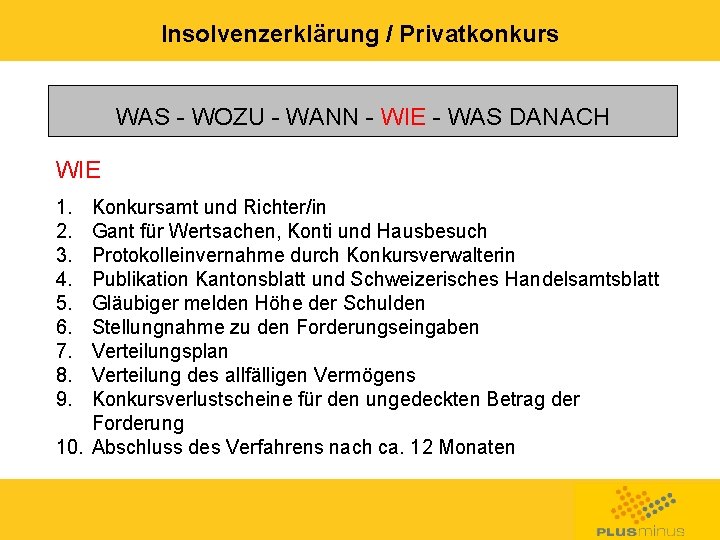 Insolvenzerklärung / Privatkonkurs

WAS - WOZU - WANN - WIE - WAS DANACH

WIE

1. Konkursamt und Richter/in
2. Gant für Wertsachen, Konti und Hausbesuch
3. Protokolleinvernahme durch Konkursverwalterin
4. Publikation Kantonsblatt und Schweizerisches Handelsamtsblatt
5. Gläubiger melden Höhe der Schulden
6. Stellungnahme zu den Forderungseingaben
7. Verteilungsplan
8. Verteilung des allfälligen Vermögens
9. Konkursverlustscheine für den ungedeckten Betrag der Forderung
10. Abschluss des Verfahrens nach ca. 12 Monaten

PLUSminus